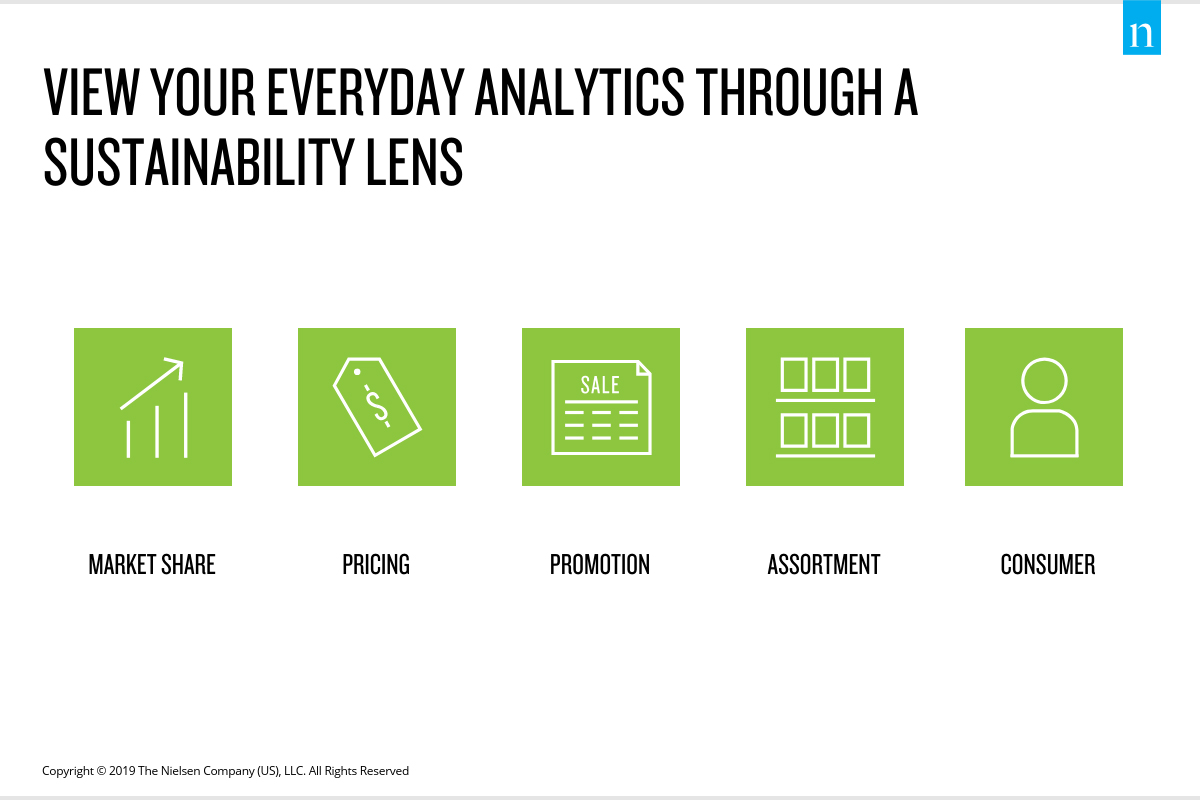 n

VIEW YOUR EVERYDAY ANALYTICS THROUGH A SUSTAINABILITY LENS

$

SALE

MARKET SHARE

PRICING

PROMOTION

ASSORTMENT

CONSUMER

Copyright © 2019 The Nielsen Company (US), LLC. All Rights Reserved